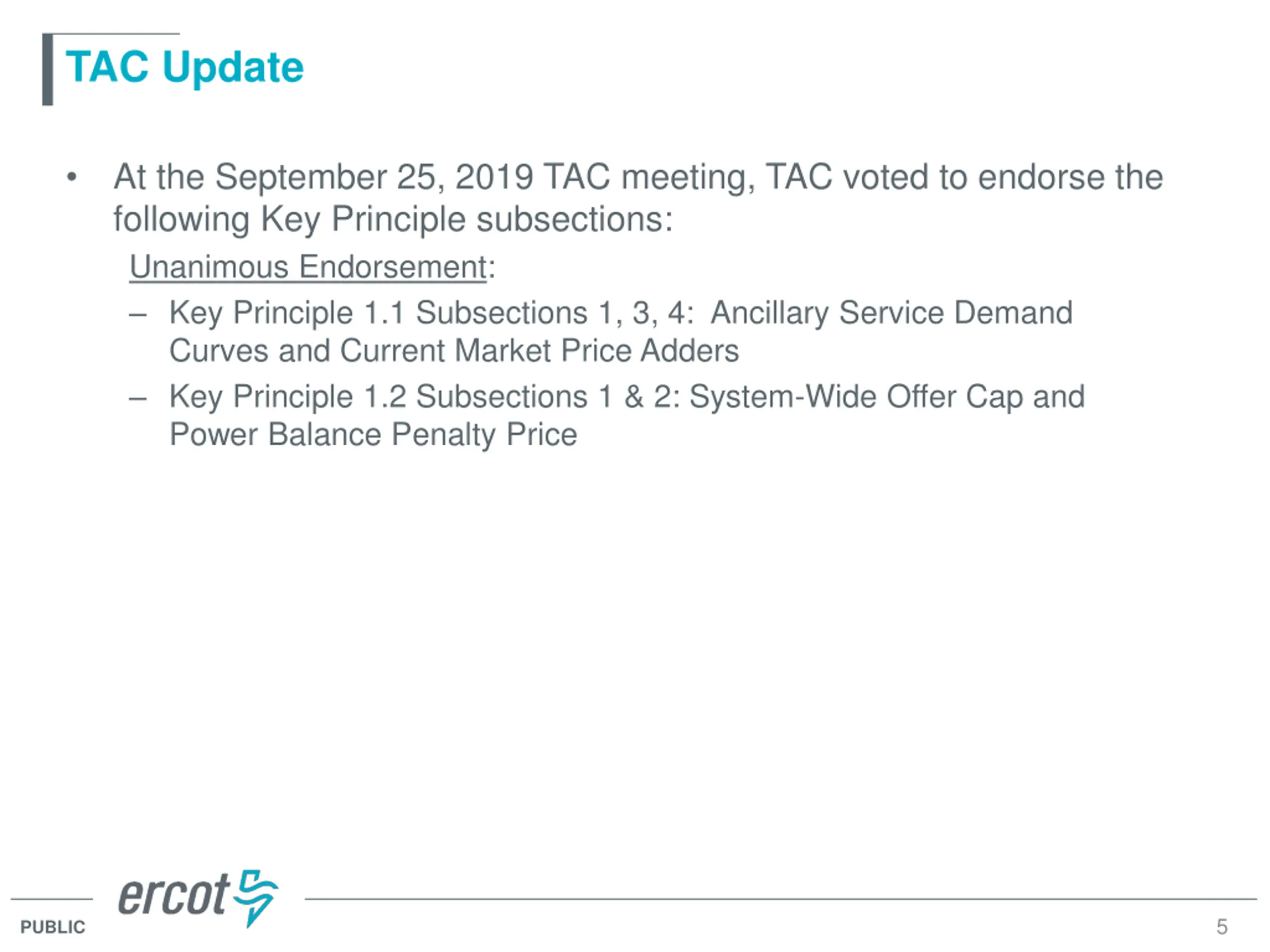 TAC Update

• At the September 25, 2019 TAC meeting, TAC voted to endorse the following Key Principle subsections:

Unanimous Endorsement:

– Key Principle 1.1 Subsections 1, 3, 4: Ancillary Service Demand Curves and Current Market Price Adders

– Key Principle 1.2 Subsections 1 & 2: System-Wide Offer Cap and Power Balance Penalty Price

ercot

PUBLIC

5